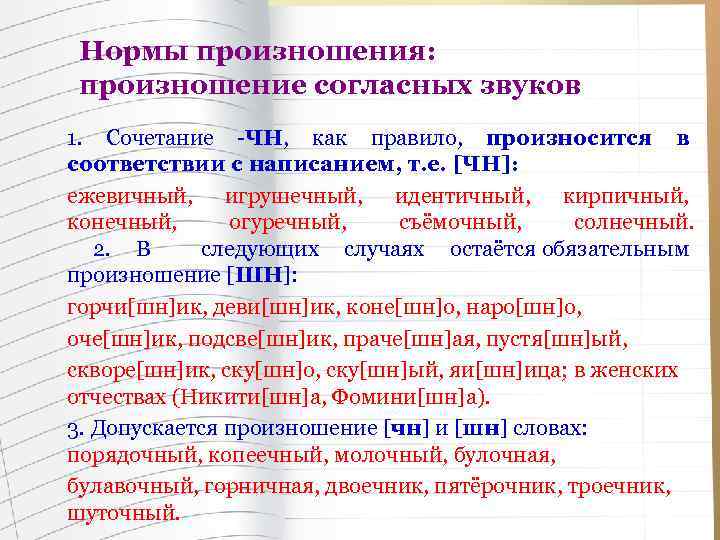 Нормы произношения: произношение согласных звуков

1. Сочетание -ЧН, как правило, произносится в соответствии с написанием, т.е. [ЧН]:

ежевичный, игрушечный, идентичный, кирпичный, конечный, огуречный, съёмочный, солнечный.

2. В следующих случаях остаётся обязательным произношение [ШН]:

горчи[шн]ик, деви[шн]ик, коне[шн]о, наро[шн]о,

оче[шн]ик, подсве[шн]ик, праче[шн]ая, пустя[шн]ый,

скворе[шн]ик, ску[шн]о, ску[шн]ый, яи[шн]ица; в женских отчествах (Никити[шн]а, Фомини[шн]а).

3. Допускается произношение [чн] и [шн] словах: порядочный, копеечный, молочный, булочная,

булавочный, горничная, двоечник, пятёрочник, троечник, шуточный.